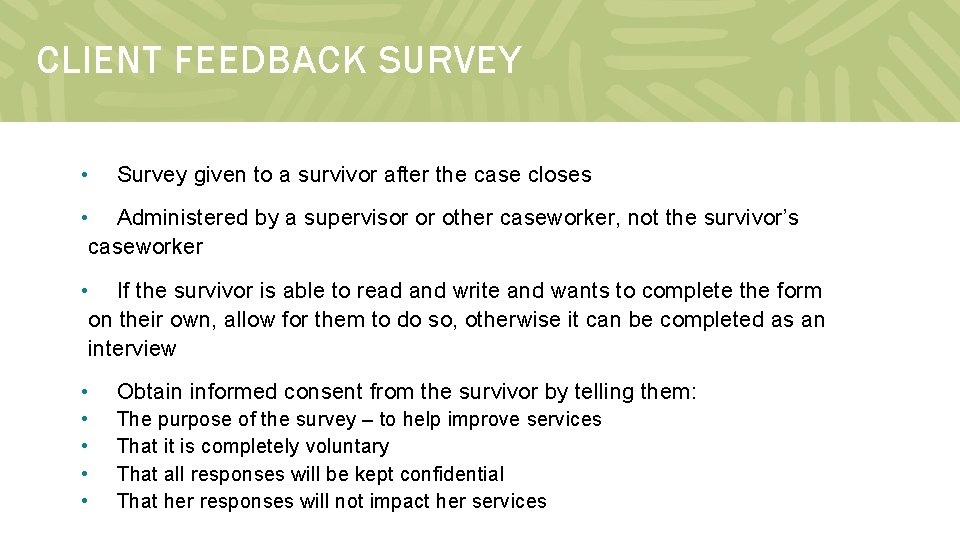 CLIENT FEEDBACK SURVEY

• Survey given to a survivor after the case closes

• Administered by a supervisor or other caseworker, not the survivor's caseworker

• If the survivor is able to read and write and wants to complete the form on their own, allow for them to do so, otherwise it can be completed as an interview

• Obtain informed consent from the survivor by telling them:
• The purpose of the survey – to help improve services
• That it is completely voluntary
• That all responses will be kept confidential
• That her responses will not impact her services